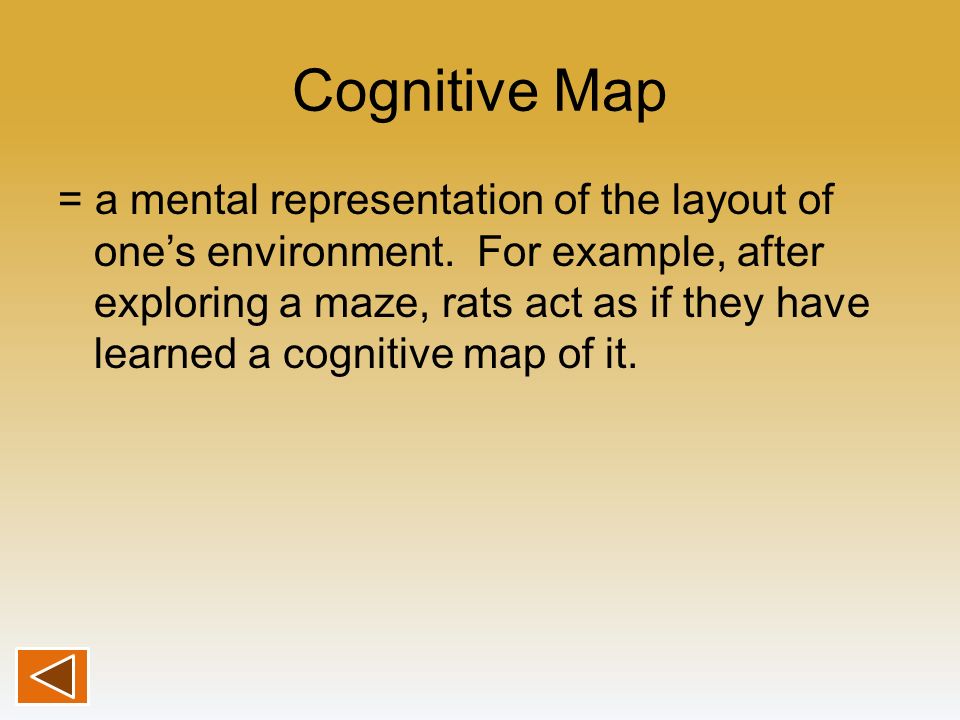 Cognitive Map

= a mental representation of the layout of one’s environment. For example, after exploring a maze, rats act as if they have learned a cognitive map of it.